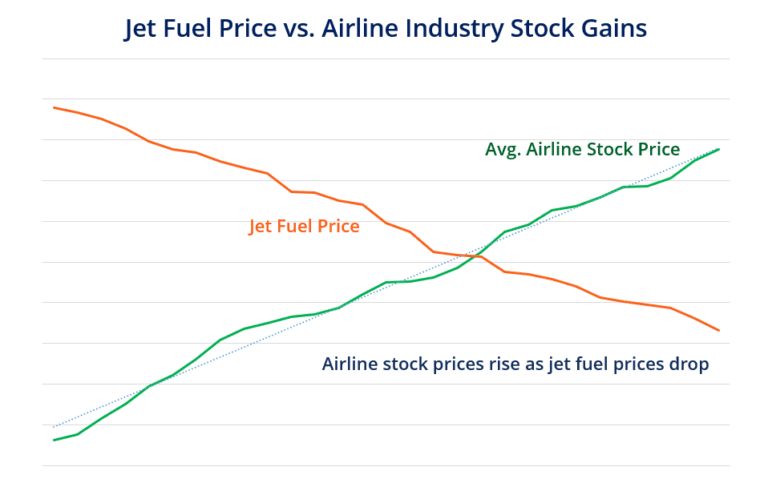 Jet Fuel Price vs. Airline Industry Stock Gains

Avg. Airline Stock Price

Jet Fuel Price

Airline stock prices rise as jet fuel prices drop